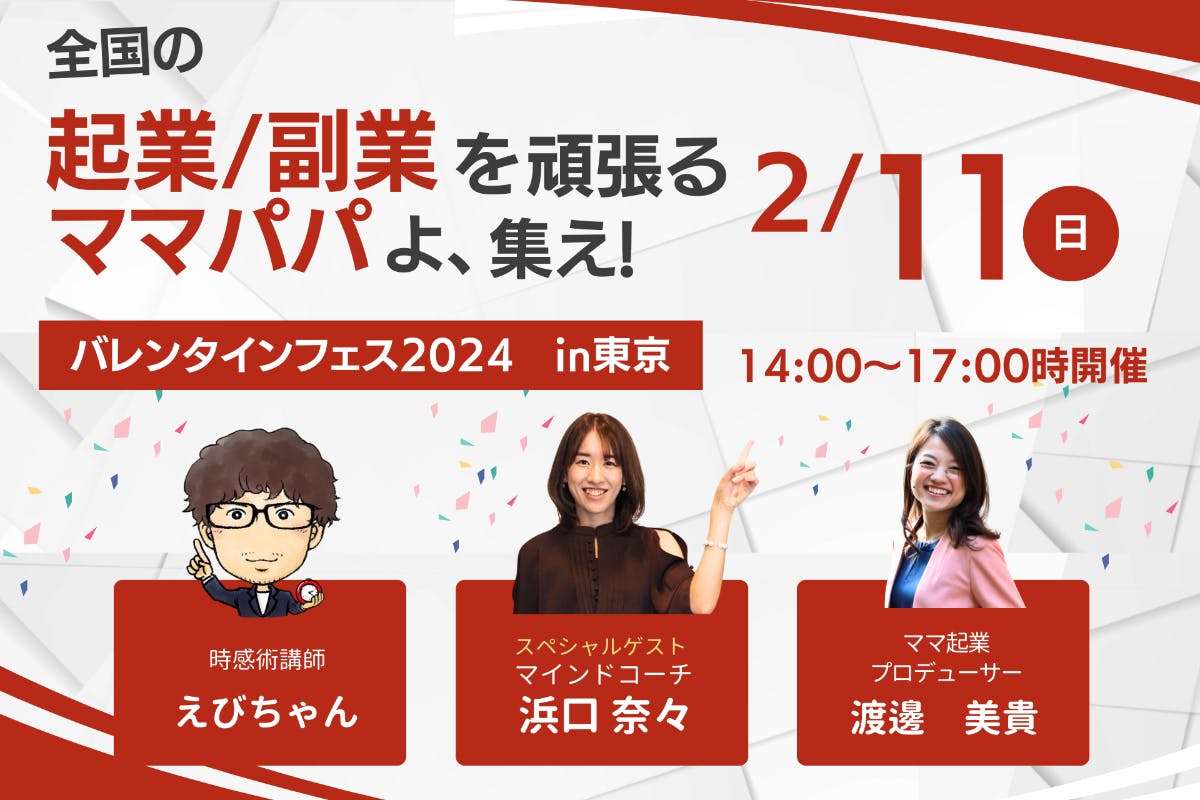 全国の
起業/副業を頑張る
ママパパよ、集え!

2/11 日

バレンタインフェス2024 in東京

14:00〜17:00時開催

時感術講師
えびちゃん

スペシャルゲスト
マインドコーチ
浜口 奈々

ママ起業
プロデューサー
渡邊 美貴